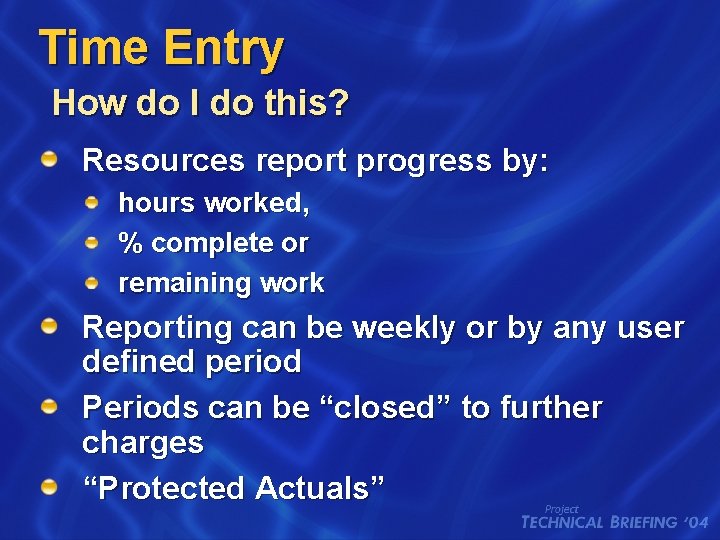 Time Entry
How do I do this?

Resources report progress by:
hours worked,
% complete or
remaining work

Reporting can be weekly or by any user defined period

Periods can be “closed” to further charges

“Protected Actuals”

Project
TECHNICAL BRIEFING ‘04